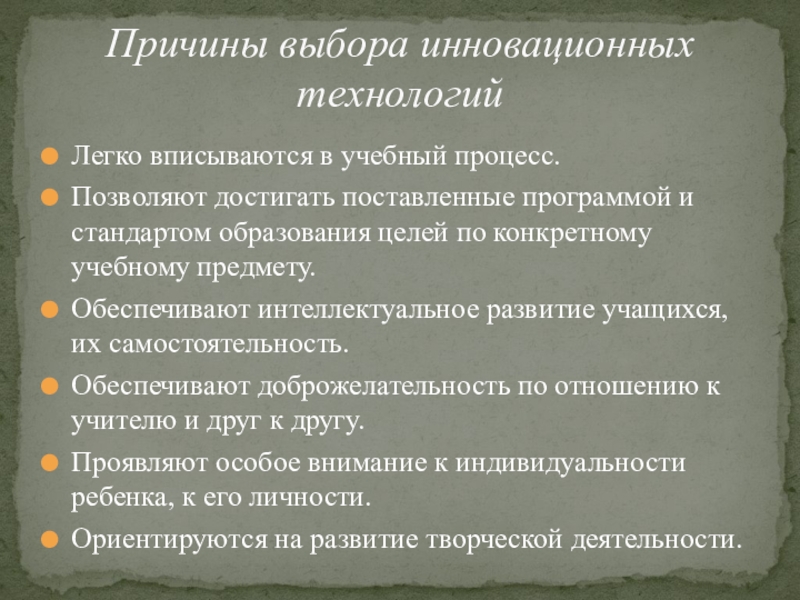 Причины выбора инновационных технологий

Легко вписываются в учебный процесс.

Позволяют достигать поставленные программой и стандартом образования целей по конкретному учебному предмету.

Обеспечивают интеллектуальное развитие учащихся, их самостоятельность.

Обеспечивают доброжелательность по отношению к учителю и друг к другу.

Проявляют особое внимание к индивидуальности ребенка, к его личности.

Ориентируются на развитие творческой деятельности.